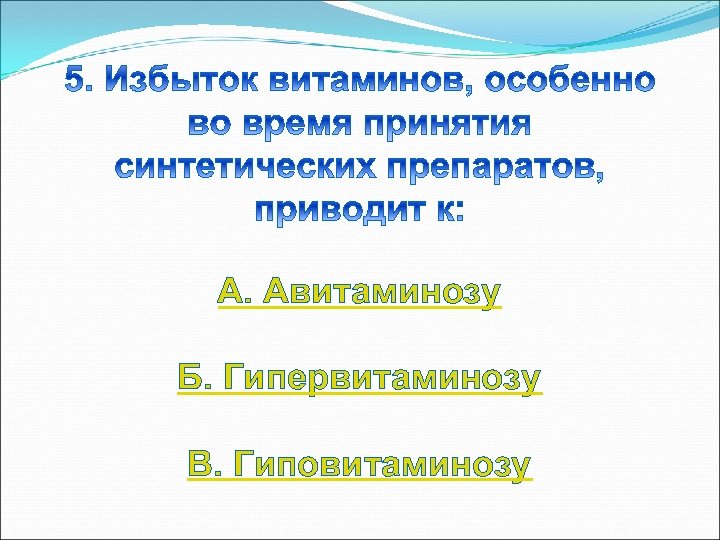 5. Избыток витаминов, особенно во время принятия синтетических препаратов, приводит к:

А. Авитаминозу

Б. Гипервитаминозу

В. Гиповитаминозу